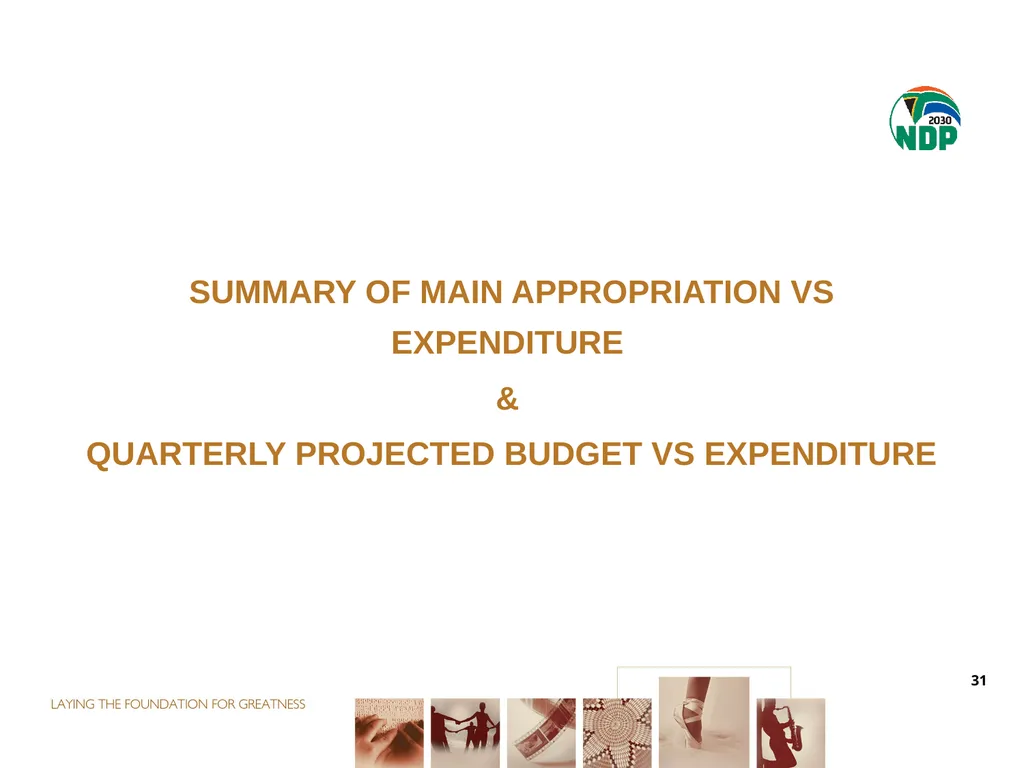 2030
NDP

SUMMARY OF MAIN APPROPRIATION VS EXPENDITURE
&
QUARTERLY PROJECTED BUDGET VS EXPENDITURE

31

LAYING THE FOUNDATION FOR GREATNESS